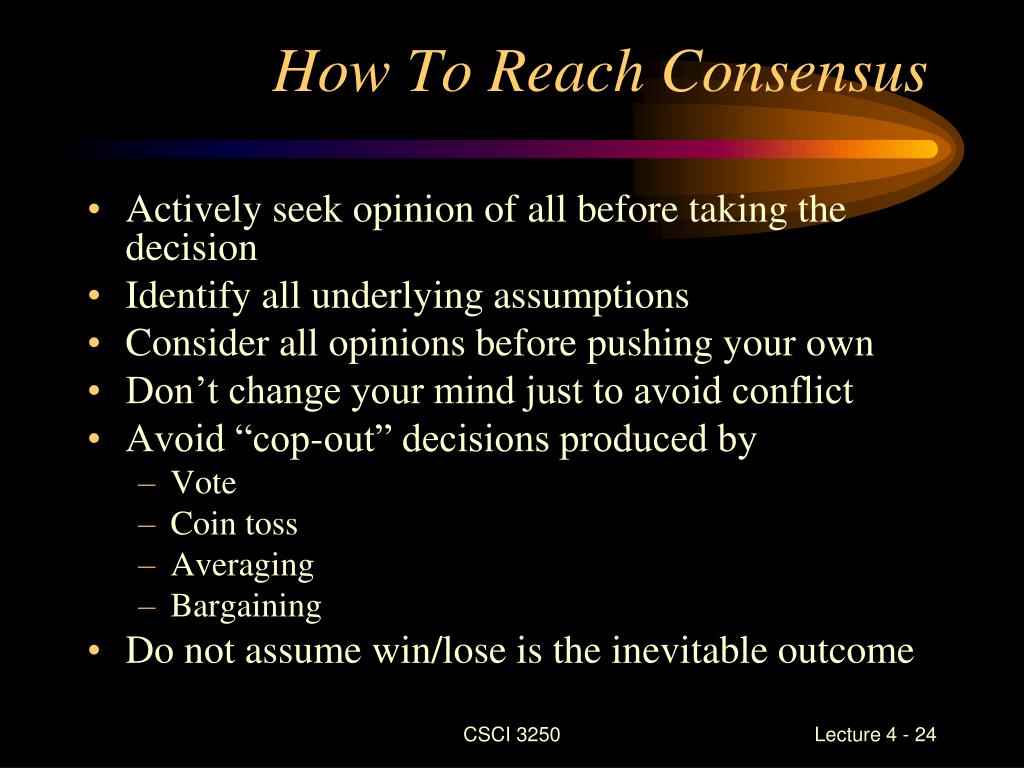 How To Reach Consensus

• Actively seek opinion of all before taking the decision
• Identify all underlying assumptions
• Consider all opinions before pushing your own
• Don’t change your mind just to avoid conflict
• Avoid “cop-out” decisions produced by
– Vote
– Coin toss
– Averaging
– Bargaining
• Do not assume win/lose is the inevitable outcome

CSCI 3250

Lecture 4 - 24